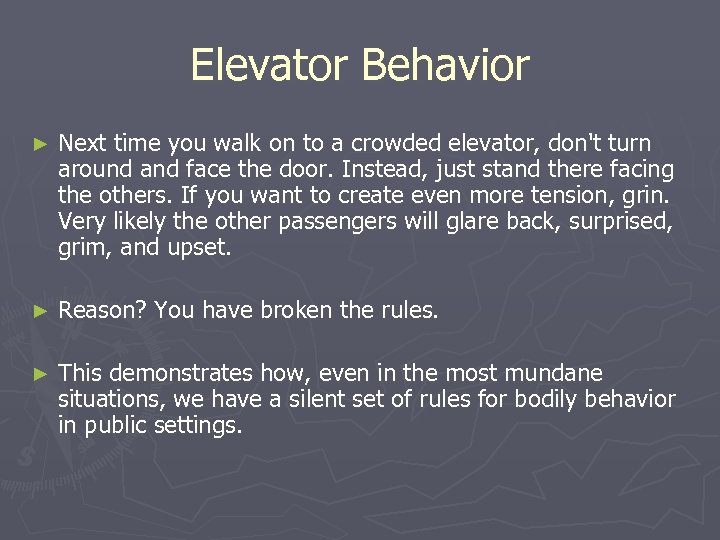 Elevator Behavior

► Next time you walk on to a crowded elevator, don't turn around and face the door. Instead, just stand there facing the others. If you want to create even more tension, grin. Very likely the other passengers will glare back, surprised, grim, and upset.

► Reason? You have broken the rules.

► This demonstrates how, even in the most mundane situations, we have a silent set of rules for bodily behavior in public settings.